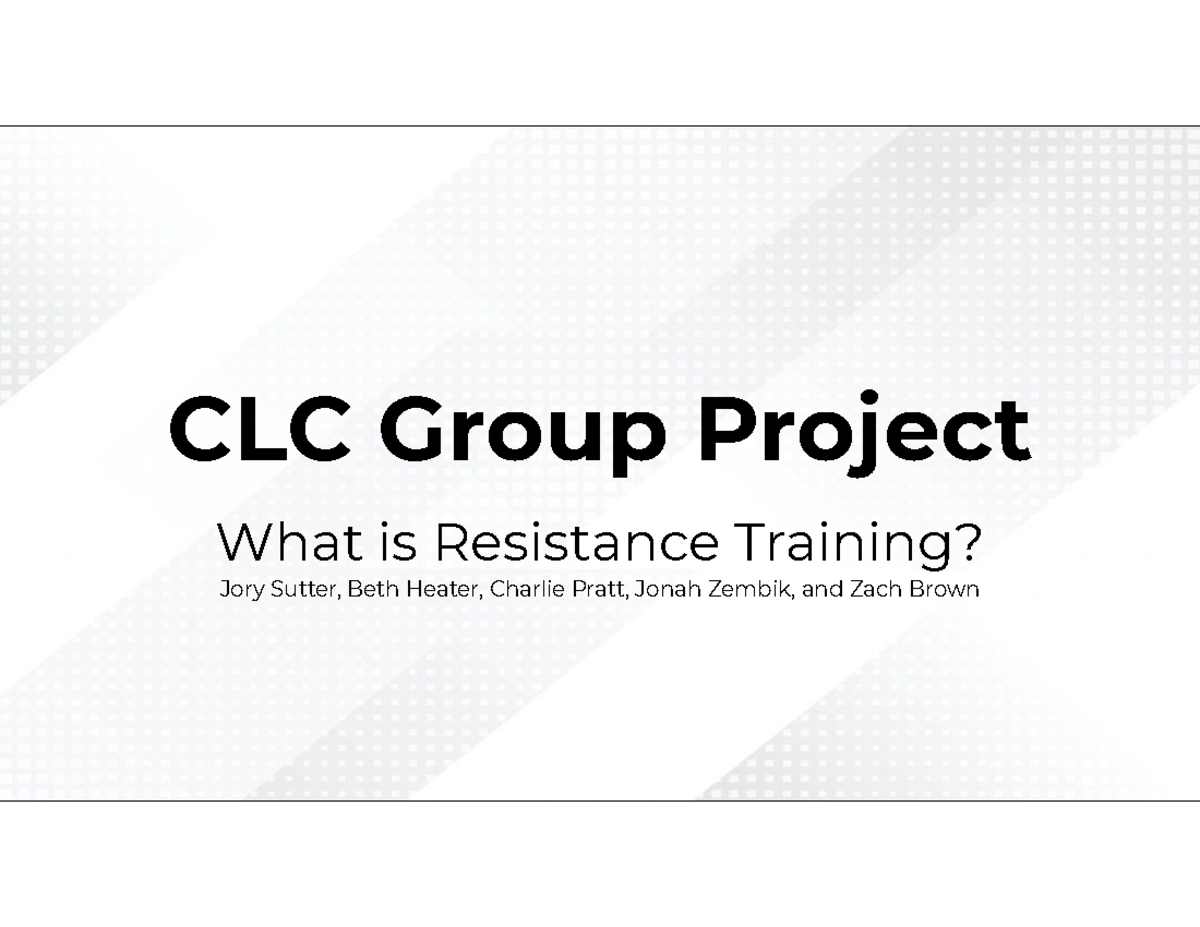 CLC Group Project

What is Resistance Training?

Jory Sutter, Beth Heater, Charlie Pratt, Jonah Zembik, and Zach Brown